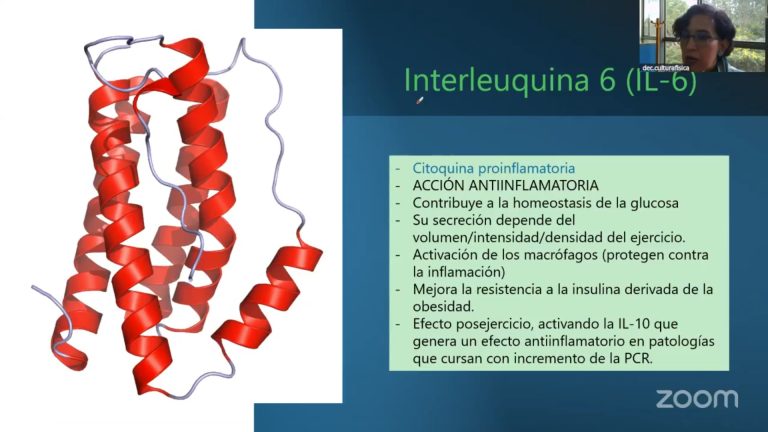 dec.culturafisica

Interleuquina 6 (IL-6)

- Citoquina proinflamatoria
- ACCIÓN ANTIINFLAMATORIA
- Contribuye a la homeostasis de la glucosa
- Su secreción depende del volumen/intensidad/densidad del ejercicio.
- Activación de los macrófagos (protegen contra la inflamación)
- Mejora la resistencia a la insulina derivada de la obesidad.
- Efecto posejercicio, activando la IL-10 que genera un efecto antiinflamatorio en patologías que cursan con incremento de la PCR.

zoom